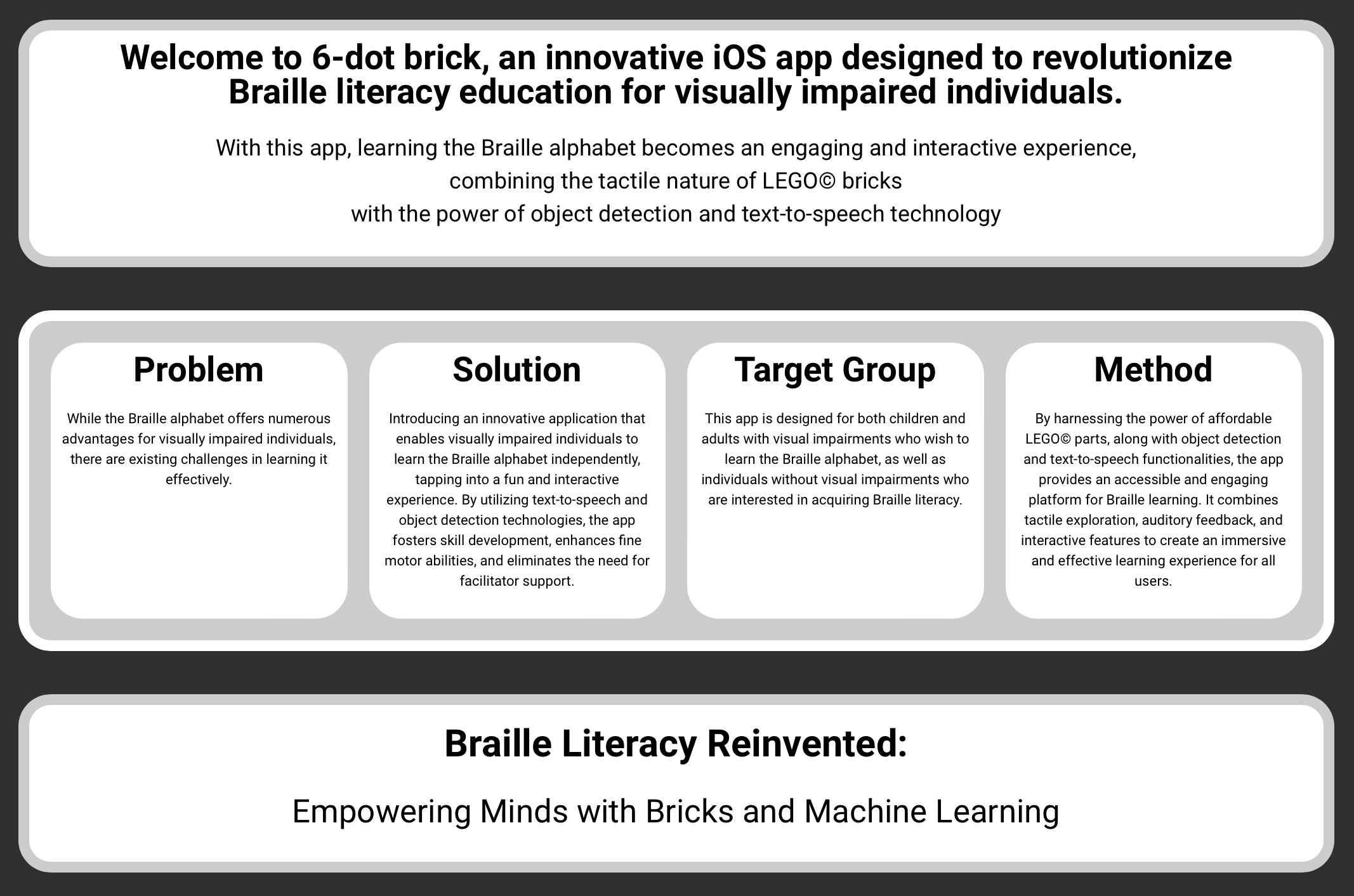 Welcome to 6-dot brick, an innovative iOS app designed to revolutionize Braille literacy education for visually impaired individuals.

With this app, learning the Braille alphabet becomes an engaging and interactive experience,
combining the tactile nature of LEGO© bricks
with the power of object detection and text-to-speech technology

Problem

While the Braille alphabet offers numerous advantages for visually impaired individuals, there are existing challenges in learning it effectively.

Solution

Introducing an innovative application that enables visually impaired individuals to learn the Braille alphabet independently, tapping into a fun and interactive experience. By utilizing text-to-speech and object detection technologies, the app fosters skill development, enhances fine motor abilities, and eliminates the need for facilitator support.

Target Group

This app is designed for both children and adults with visual impairments who wish to learn the Braille alphabet, as well as individuals without visual impairments who are interested in acquiring Braille literacy.

Method

By harnessing the power of affordable LEGO© parts, along with object detection and text-to-speech functionalities, the app provides an accessible and engaging platform for Braille learning. It combines tactile exploration, auditory feedback, and interactive features to create an immersive and effective learning experience for all users.

Braille Literacy Reinvented:

Empowering Minds with Bricks and Machine Learning